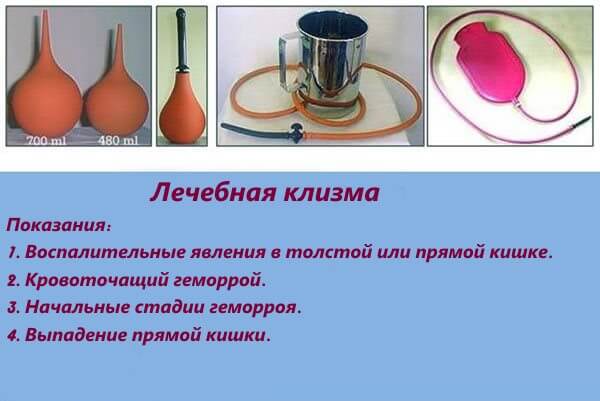 700 ml
480 ml

Лечебная клизма

Показания:

1. Воспалительные явления в толстой или прямой кишке.

2. Кровоточащий геморрой.

3. Начальные стадии геморроя.

4. Выпадение прямой кишки.